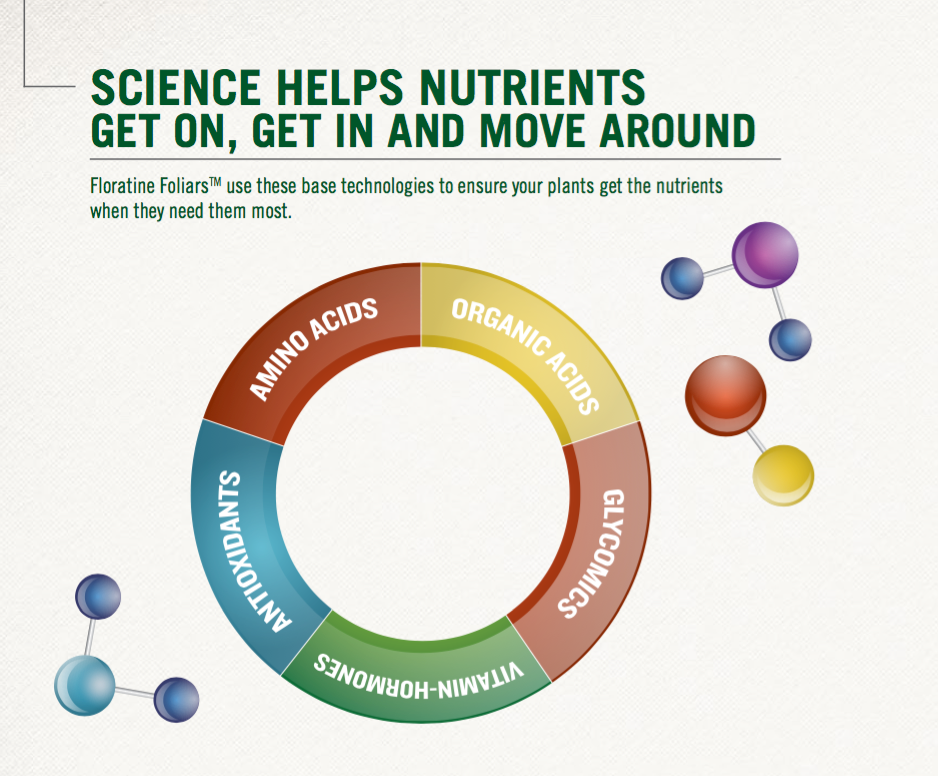 SCIENCE HELPS NUTRIENTS GET ON, GET IN AND MOVE AROUND

Floratine Foliars™ use these base technologies to ensure your plants get the nutrients when they need them most.

AMINO ACIDS
ORGANIC ACIDS
GLYCOMICS
VITAMIN-HORMONES
ANTIOXIDANTS